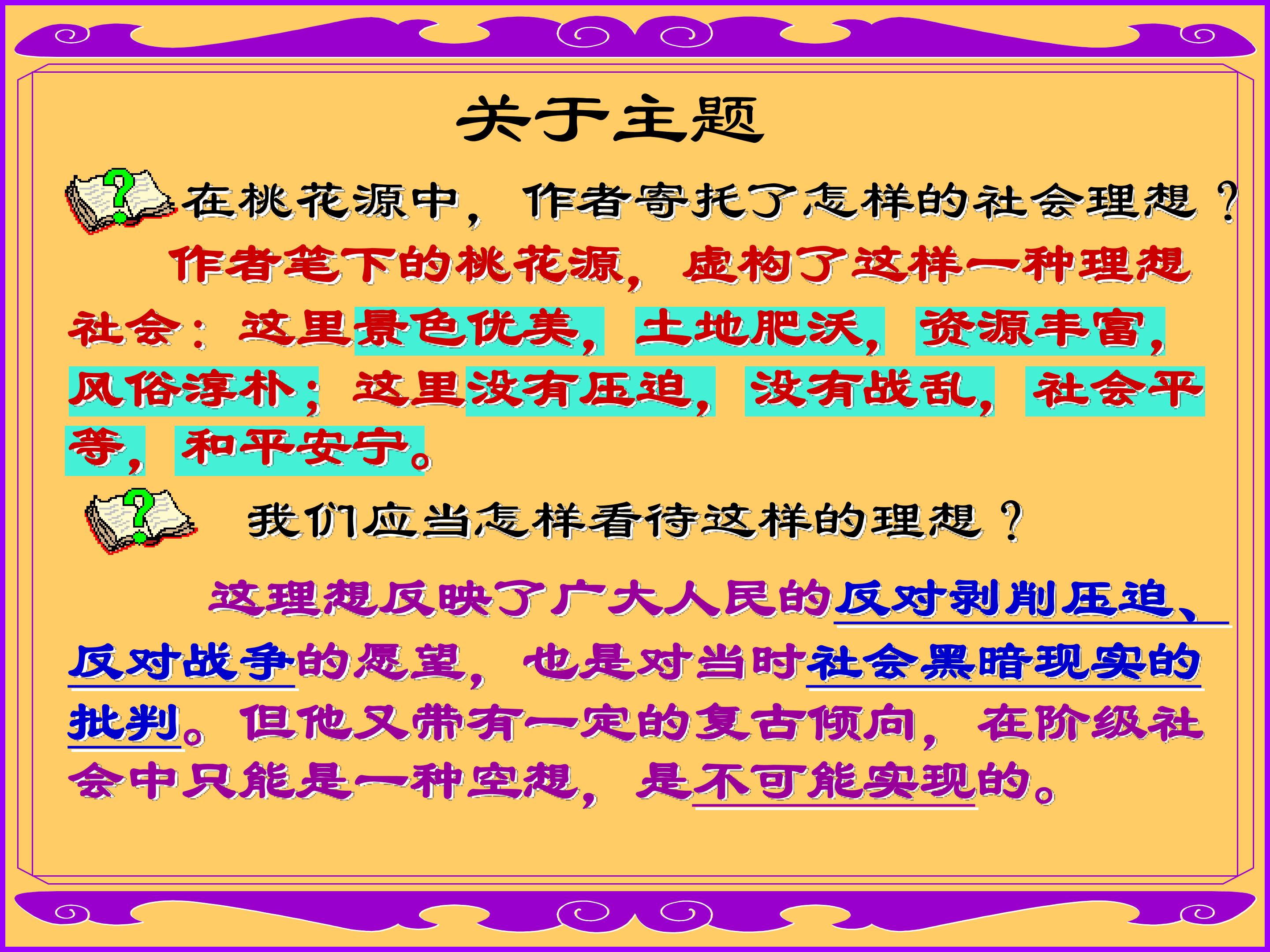 关于主题

在桃花源中，作者寄托了怎样的社会理想？

作者笔下的桃花源，虚构了这样一种理想社会：这里景色优美，土地肥沃，资源丰富，风俗淳朴；这里没有压迫，没有战乱，社会平等，和平安宁。

我们应当怎样看待这样的理想？

这理想反映了广大人民的反对剥削压迫、反对战争的愿望，也是对当时社会黑暗现实的批判。但他又带有一定的复古倾向，在阶级社会中只能是一种空想，是不可能实现的。